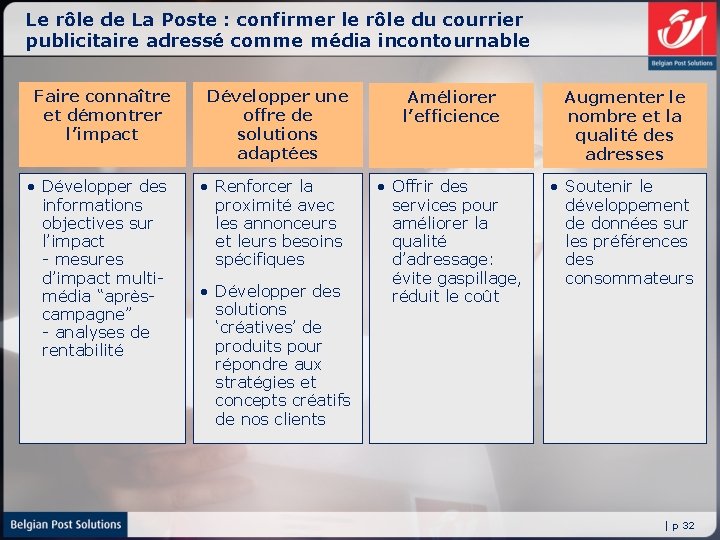 Le rôle de La Poste : confirmer le rôle du courrier publicitaire adressé comme média incontournable

Belgian Post Solutions

Faire connaître et démontrer l'impact

• Développer des informations objectives sur l'impact
- mesures d'impact multi-média "après-campagne"
- analyses de rentabilité

Développer une offre de solutions adaptées

• Renforcer la proximité avec les annonceurs et leurs besoins spécifiques

• Développer des solutions 'créatives' de produits pour répondre aux stratégies et concepts créatifs de nos clients

Améliorer l'efficience

• Offrir des services pour améliorer la qualité d'adressage: évite gaspillage, réduit le coût

Augmenter le nombre et la qualité des adresses

• Soutenir le développement de données sur les préférences des consommateurs

Belgian Post Solutions

| p 32